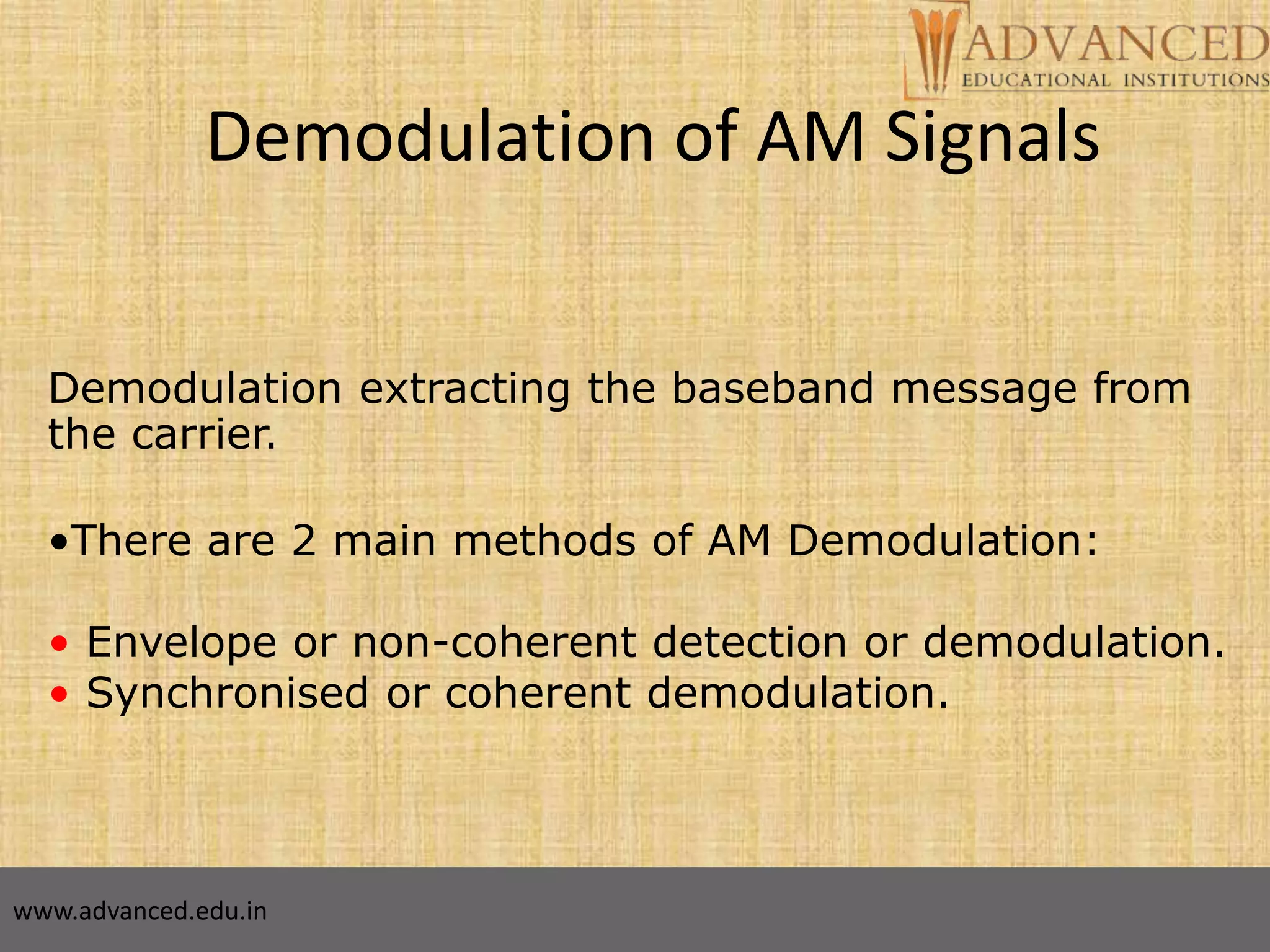 ADVANCED
EDUCATIONAL INSTITUTIONS

Demodulation of AM Signals

Demodulation extracting the baseband message from the carrier.

•There are 2 main methods of AM Demodulation:

• Envelope or non-coherent detection or demodulation.
• Synchronised or coherent demodulation.

www.advanced.edu.in